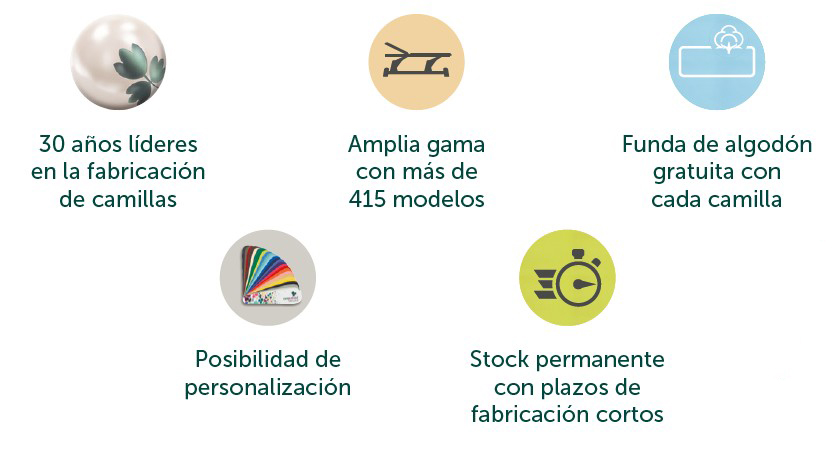 30 años líderes en la fabricación de camillas

Amplia gama con más de 415 modelos

Funda de algodón gratuita con cada camilla

Posibilidad de personalización

Stock permanente con plazos de fabricación cortos